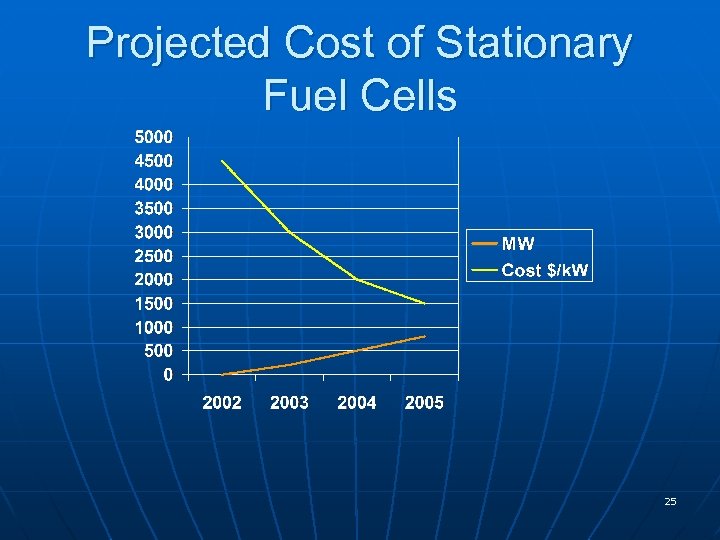 Projected Cost of Stationary Fuel Cells

5000
4500
4000
3500
3000
2500
2000
1500
1000
500
0

2002 2003 2004 2005

MW
Cost $/kW

25